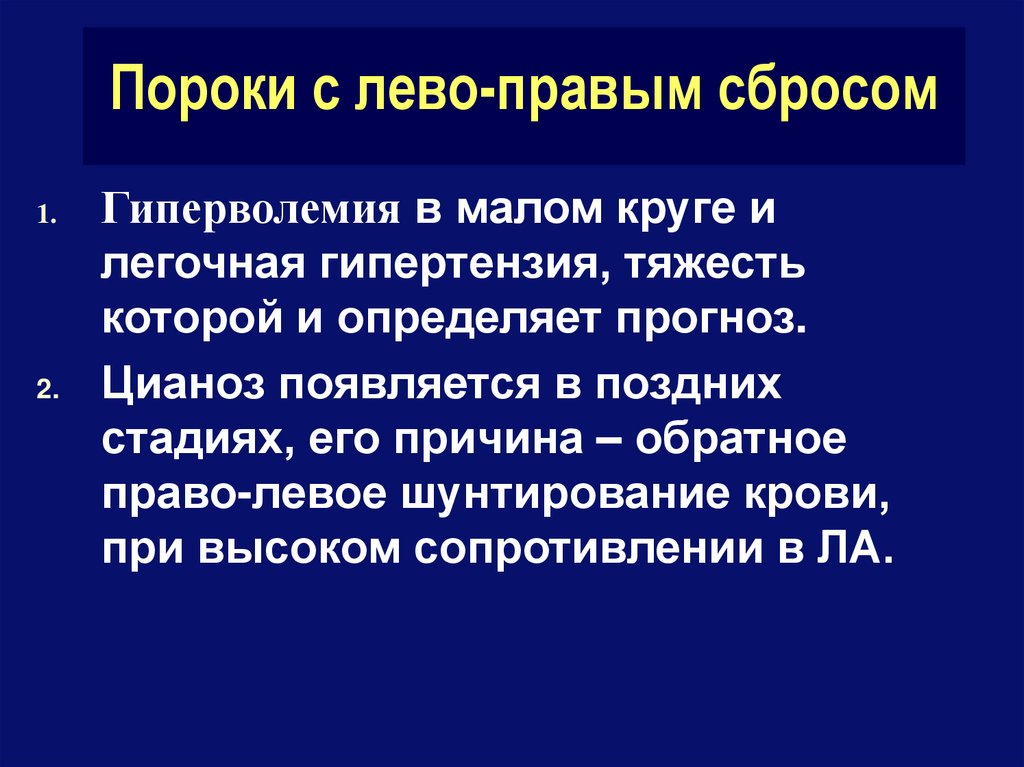 Пороки с лево-правым сбросом

1. Гиперволемия в малом круге и легочная гипертензия, тяжесть которой и определяет прогноз.

2. Цианоз появляется в поздних стадиях, его причина – обратное право-левое шунтирование крови, при высоком сопротивлении в ЛА.